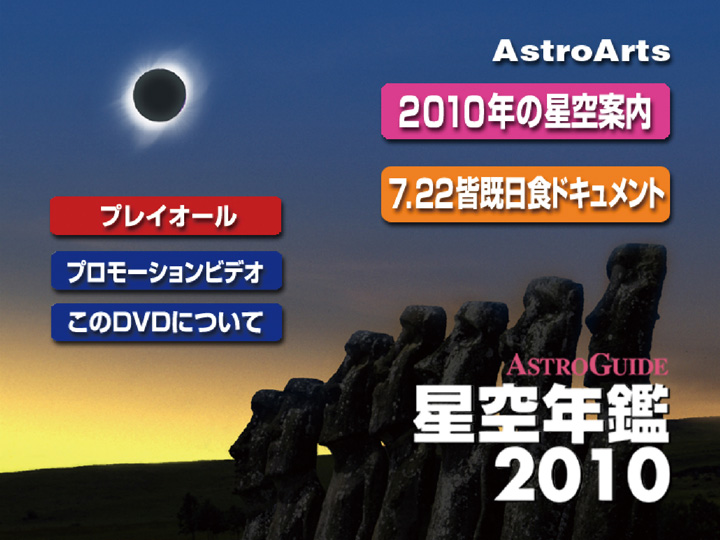 AstroArts

2010年の星空案内

7.22皆既日食ドキュメント

プレイオール

プロモーションビデオ

このDVDについて

ASTROGUIDE
星空年鑑
2010